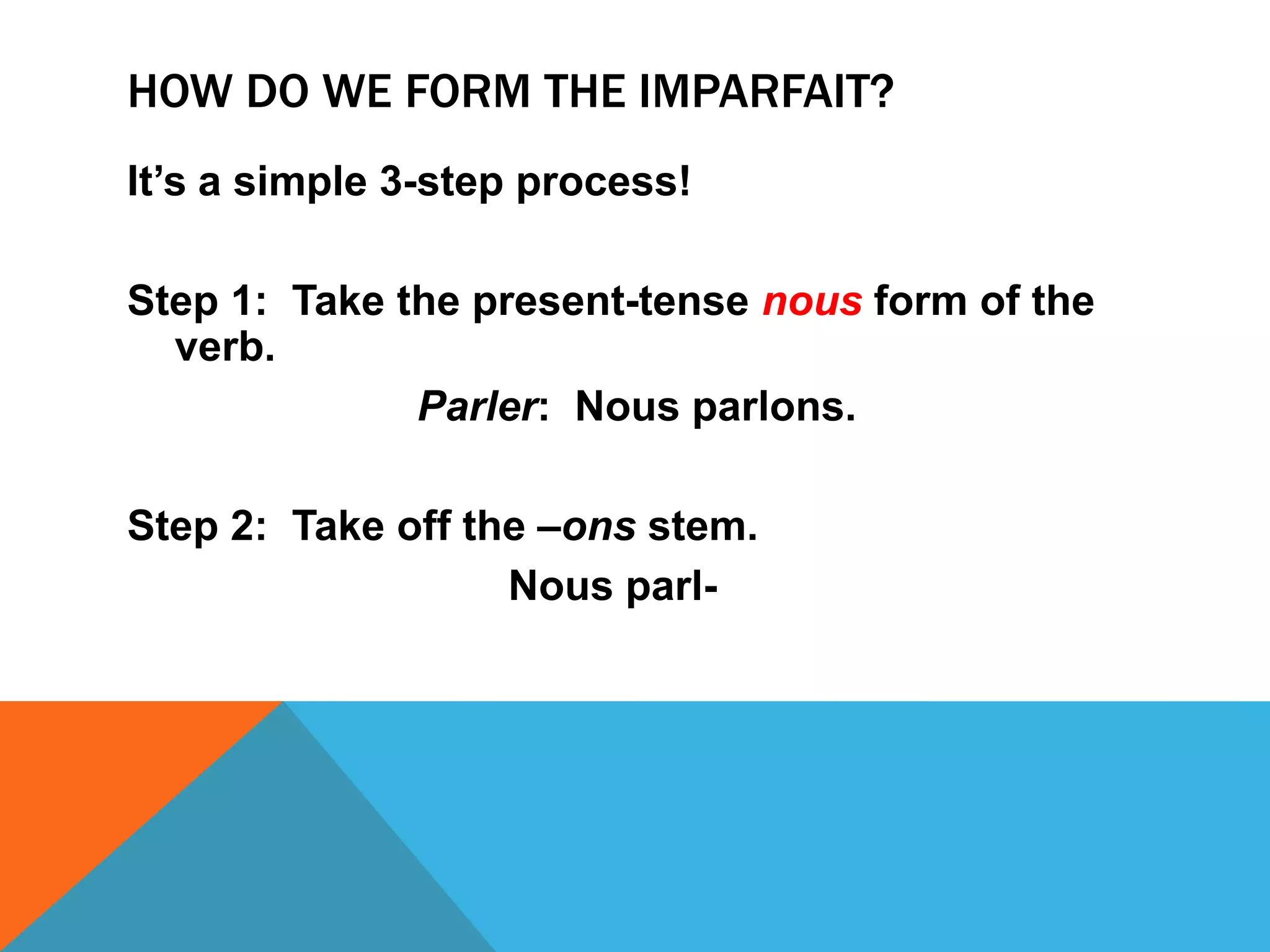 HOW DO WE FORM THE IMPARFAIT?

It’s a simple 3-step process!

Step 1: Take the present-tense nous form of the verb.

Parler: Nous parlons.

Step 2: Take off the –ons stem.

Nous parl-